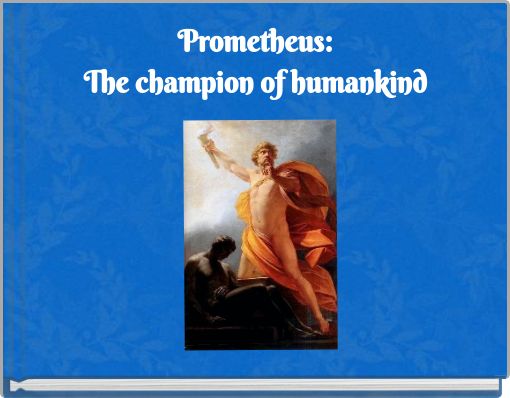 Prometheus:
The champion of humankind